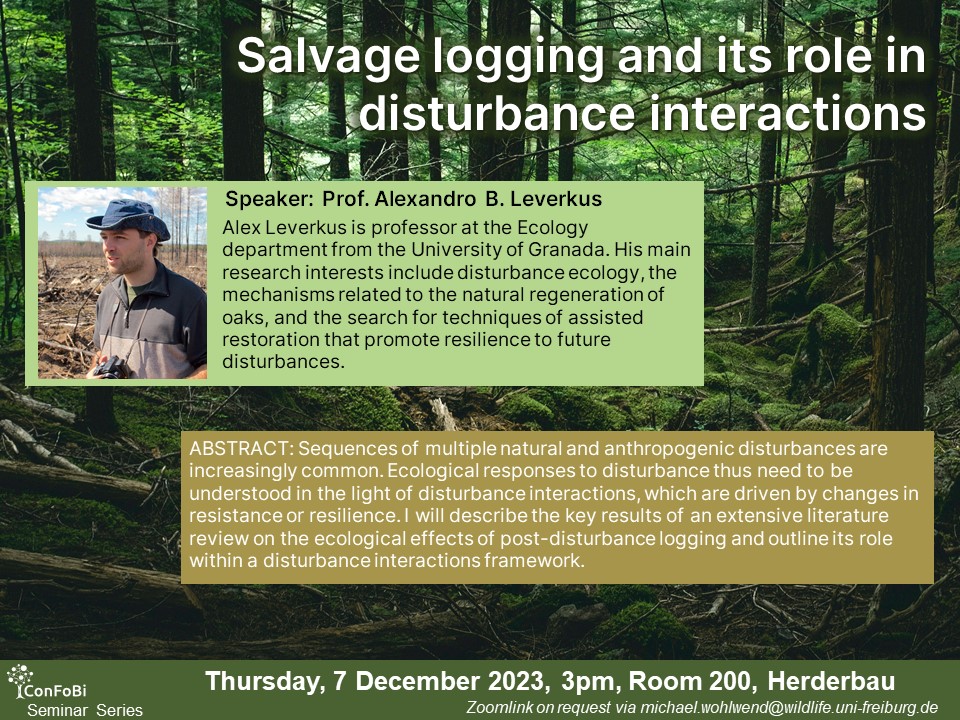 Salvage logging and its role in disturbance interactions

Speaker: Prof. Alexandro B. Leverkus

Alex Leverkus is professor at the Ecology department from the University of Granada. His main research interests include disturbance ecology, the mechanisms related to the natural regeneration of oaks, and the search for techniques of assisted restoration that promote resilience to future disturbances.

ABSTRACT: Sequences of multiple natural and anthropogenic disturbances are increasingly common. Ecological responses to disturbance thus need to be understood in the light of disturbance interactions, which are driven by changes in resistance or resilience. I will describe the key results of an extensive literature review on the ecological effects of post-disturbance logging and outline its role within a disturbance interactions framework.

ConFoBi Seminar Series

Thursday, 7 December 2023, 3pm, Room 200, Herderbau

Zoomlink on request via michael.wohlwend@wildlife.uni-freiburg.de